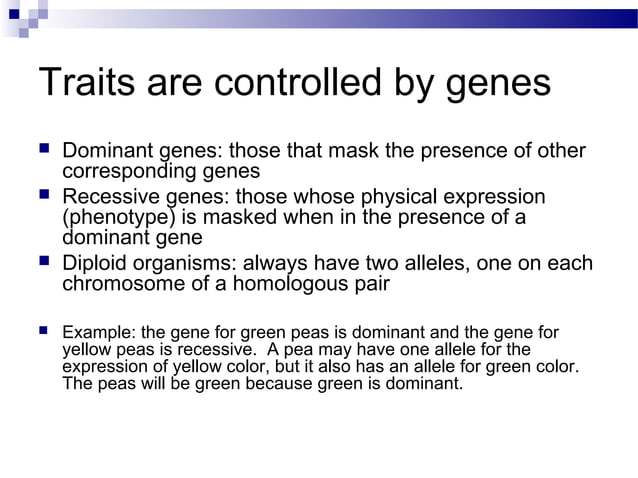 Traits are controlled by genes

- Dominant genes: those that mask the presence of other corresponding genes
- Recessive genes: those whose physical expression (phenotype) is masked when in the presence of a dominant gene
- Diploid organisms: always have two alleles, one on each chromosome of a homologous pair

- Example: the gene for green peas is dominant and the gene for yellow peas is recessive. A pea may have one allele for the expression of yellow color, but it also has an allele for green color. The peas will be green because green is dominant.